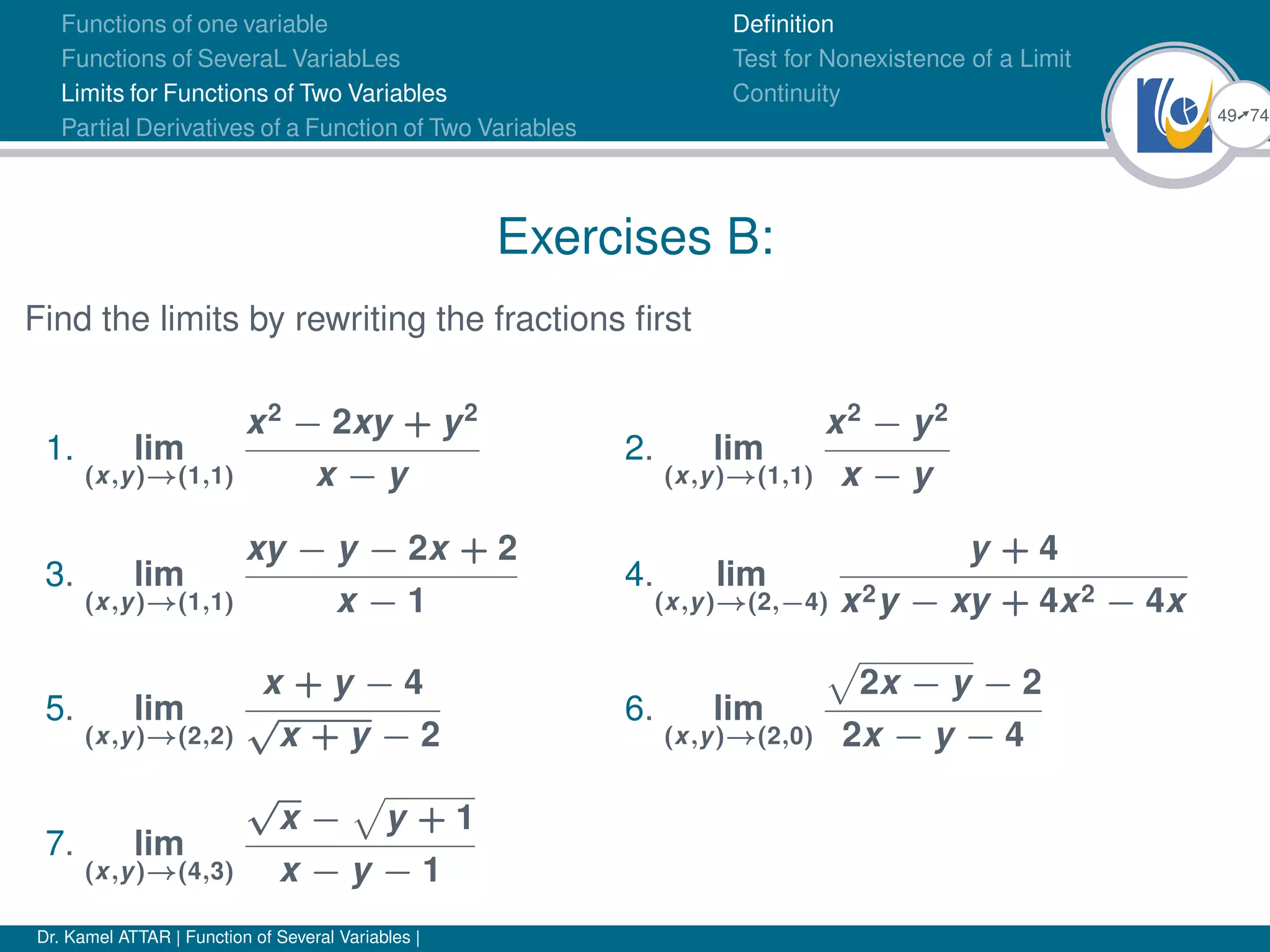 Functions of one variable
Functions of SeveraL VariabLes
Limits for Functions of Two Variables
Partial Derivatives of a Function of Two Variables

Definition
Test for Nonexistence of a Limit
Continuity

49↗74

Exercises B:

Find the limits by rewriting the fractions first

1. $\lim_{(x,y)\to(1,1)} \frac{x^2-2xy+y^2}{x-y}$

2. $\lim_{(x,y)\to(1,1)} \frac{x^2-y^2}{x-y}$

3. $\lim_{(x,y)\to(1,1)} \frac{xy-y-2x+2}{x-1}$

4. $\lim_{(x,y)\to(2,-4)} \frac{y+4}{x^2y-xy+4x^2-4x}$

5. $\lim_{(x,y)\to(2,2)} \frac{x+y-4}{\sqrt{x+y}-2}$

6. $\lim_{(x,y)\to(2,0)} \frac{\sqrt{2x-y}-2}{2x-y-4}$

7. $\lim_{(x,y)\to(4,3)} \frac{\sqrt{x}-\sqrt{y+1}}{x-y-1}$

Dr. Kamel ATTAR | Function of Several Variables |